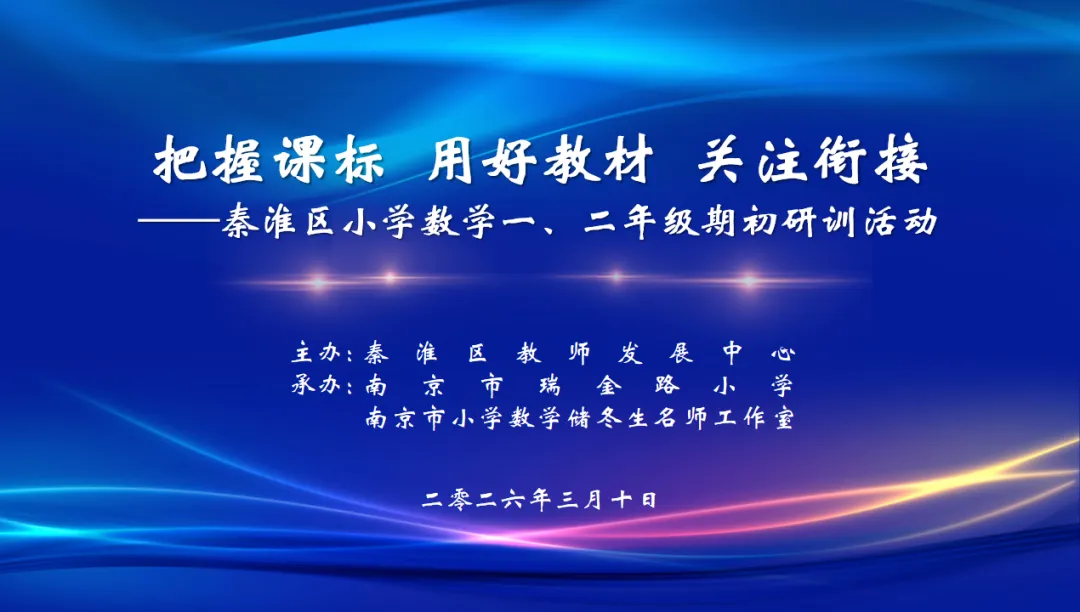 把握课标　用好教材　关注衔接
——秦淮区小学数学一、二年级期初研训活动

主办：秦淮区教师发展中心
承办：南京市瑞金路小学
南京市小学数学储冬生名师工作室

二零二六年三月十日